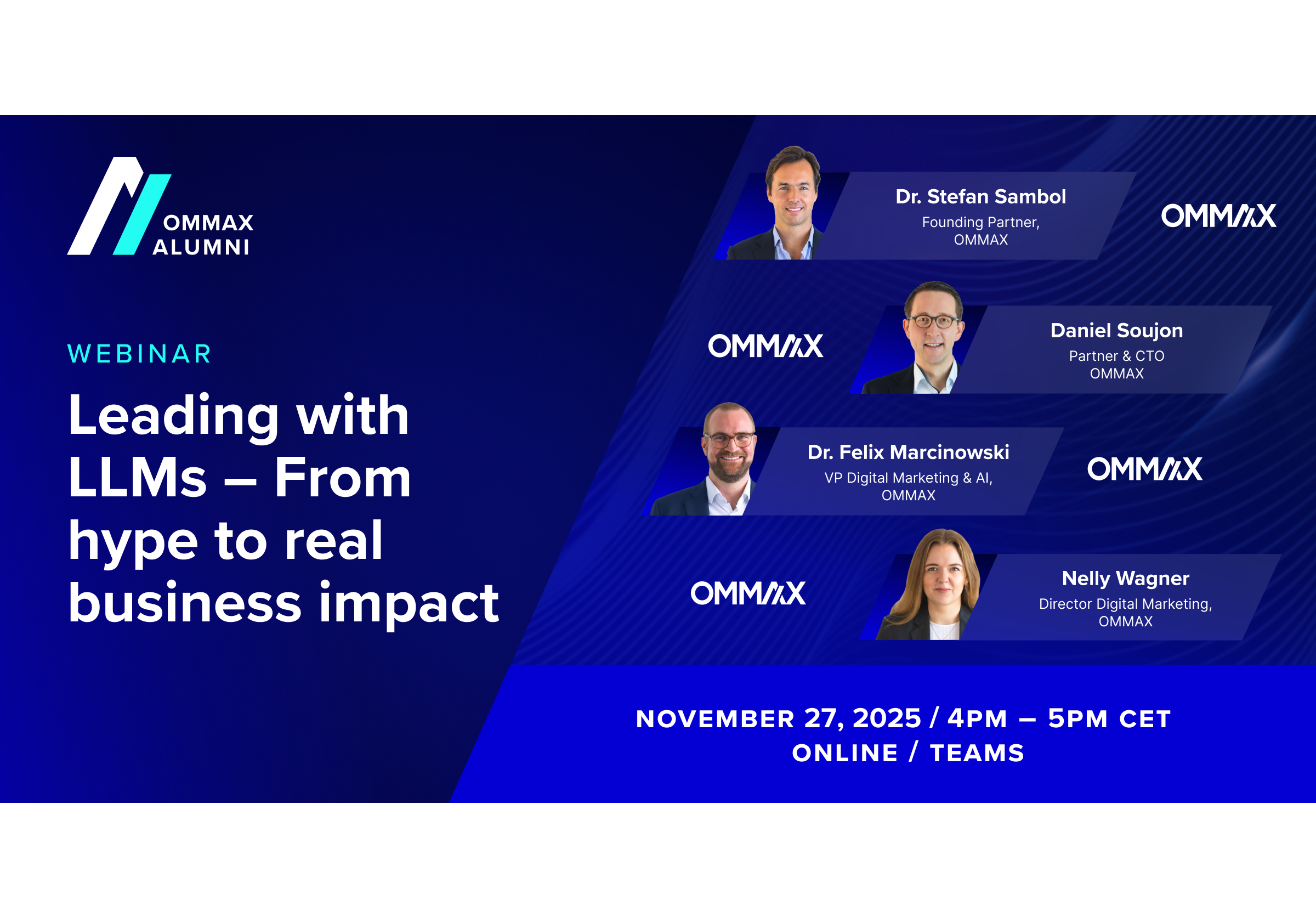 OMMAX
ALUMNI

WEBINAR

Leading with LLMs – From hype to real business impact

Dr. Stefan Sambol
Founding Partner, OMMAX

OMMAX

OMMAX

Daniel Soujon
Partner & CTO
OMMAX

Dr. Felix Marcinowski
VP Digital Marketing & AI, OMMAX

OMMAX

OMMAX

Nelly Wagner
Director Digital Marketing, OMMAX

NOVEMBER 27, 2025 / 4PM – 5PM CET
ONLINE / TEAMS